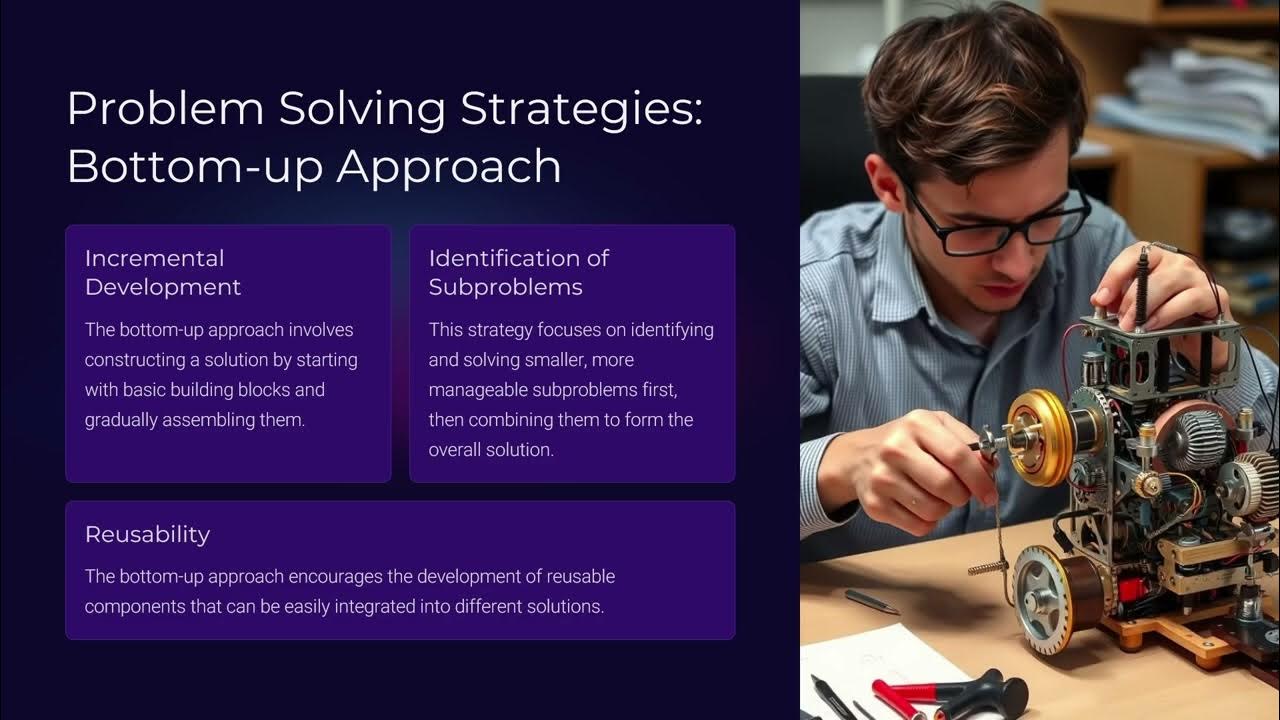 Problem Solving Strategies: Bottom-up Approach

Incremental Development

The bottom-up approach involves constructing a solution by starting with basic building blocks and gradually assembling them.

Identification of Subproblems

This strategy focuses on identifying and solving smaller, more manageable subproblems first, then combining them to form the overall solution.

Reusability

The bottom-up approach encourages the development of reusable components that can be easily integrated into different solutions.